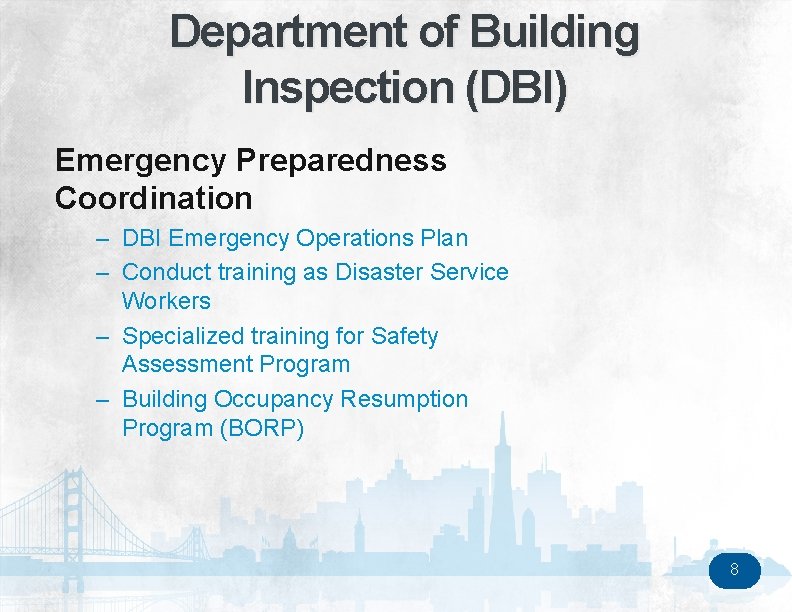 Department of Building Inspection (DBI)

Emergency Preparedness Coordination

– DBI Emergency Operations Plan
– Conduct training as Disaster Service Workers
– Specialized training for Safety Assessment Program
– Building Occupancy Resumption Program (BORP)

8